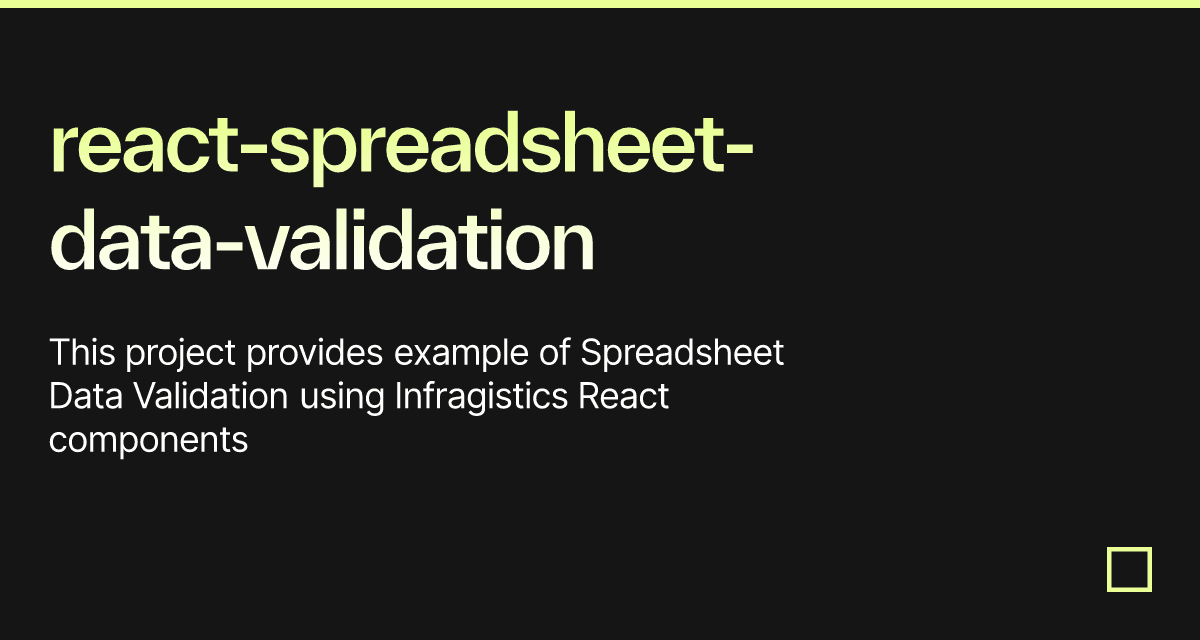 react-spreadsheet-data-validation

This project provides example of Spreadsheet Data Validation using Infragistics React components